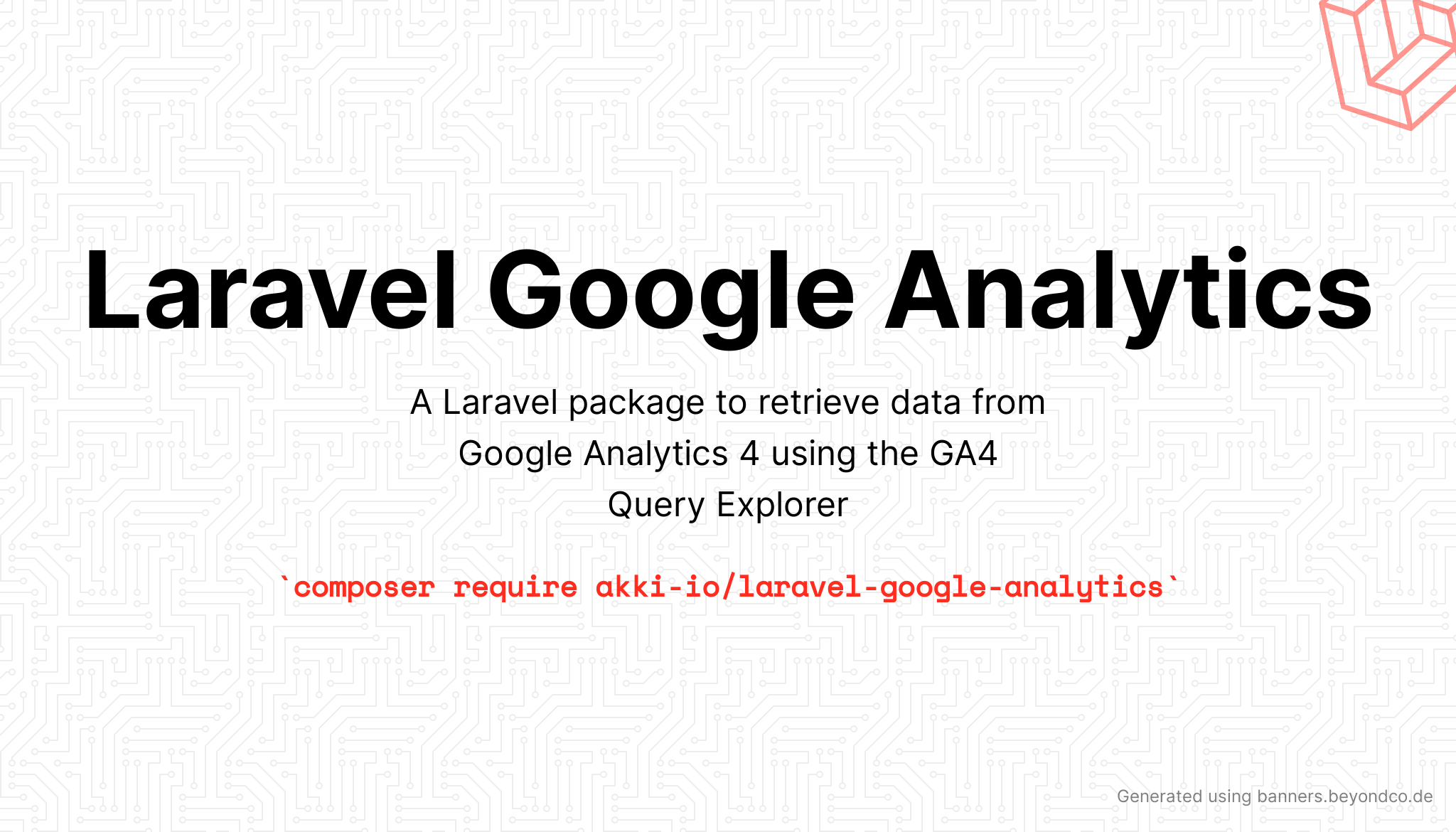 Laravel Google Analytics

A Laravel package to retrieve data from Google Analytics 4 using the GA4 Query Explorer

`composer require akki-io/laravel-google-analytics`

Generated using banners.beyondco.de